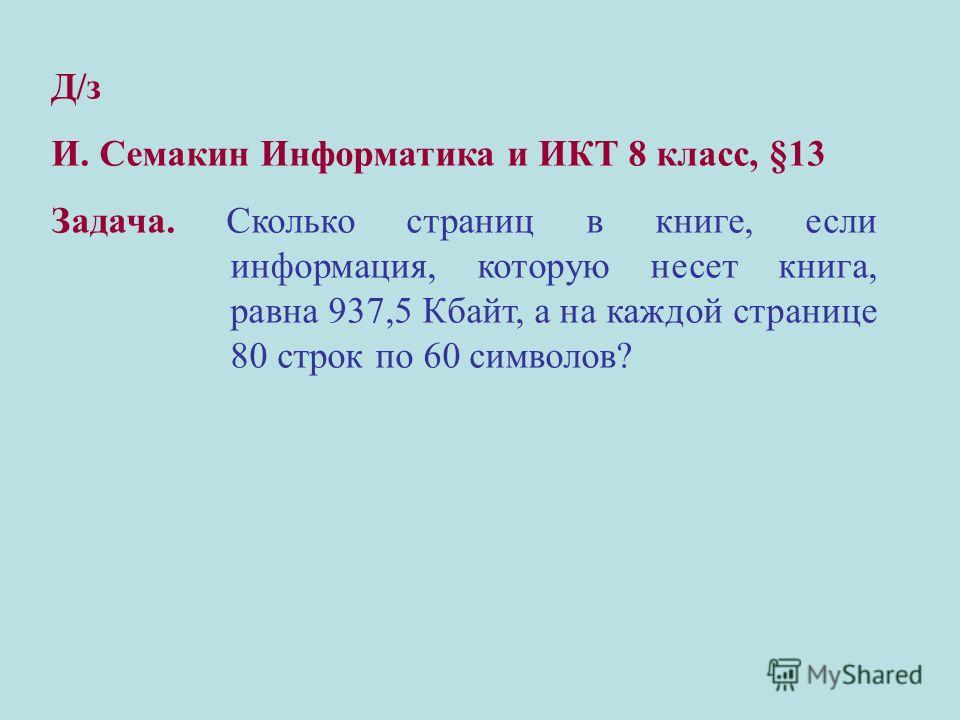 Д/з

И. Семакин Информатика и ИКТ 8 класс, §13

Задача. Сколько страниц в книге, если информация, которую несет книга, равна 937,5 Кбайт, а на каждой странице 80 строк по 60 символов?

MyShared